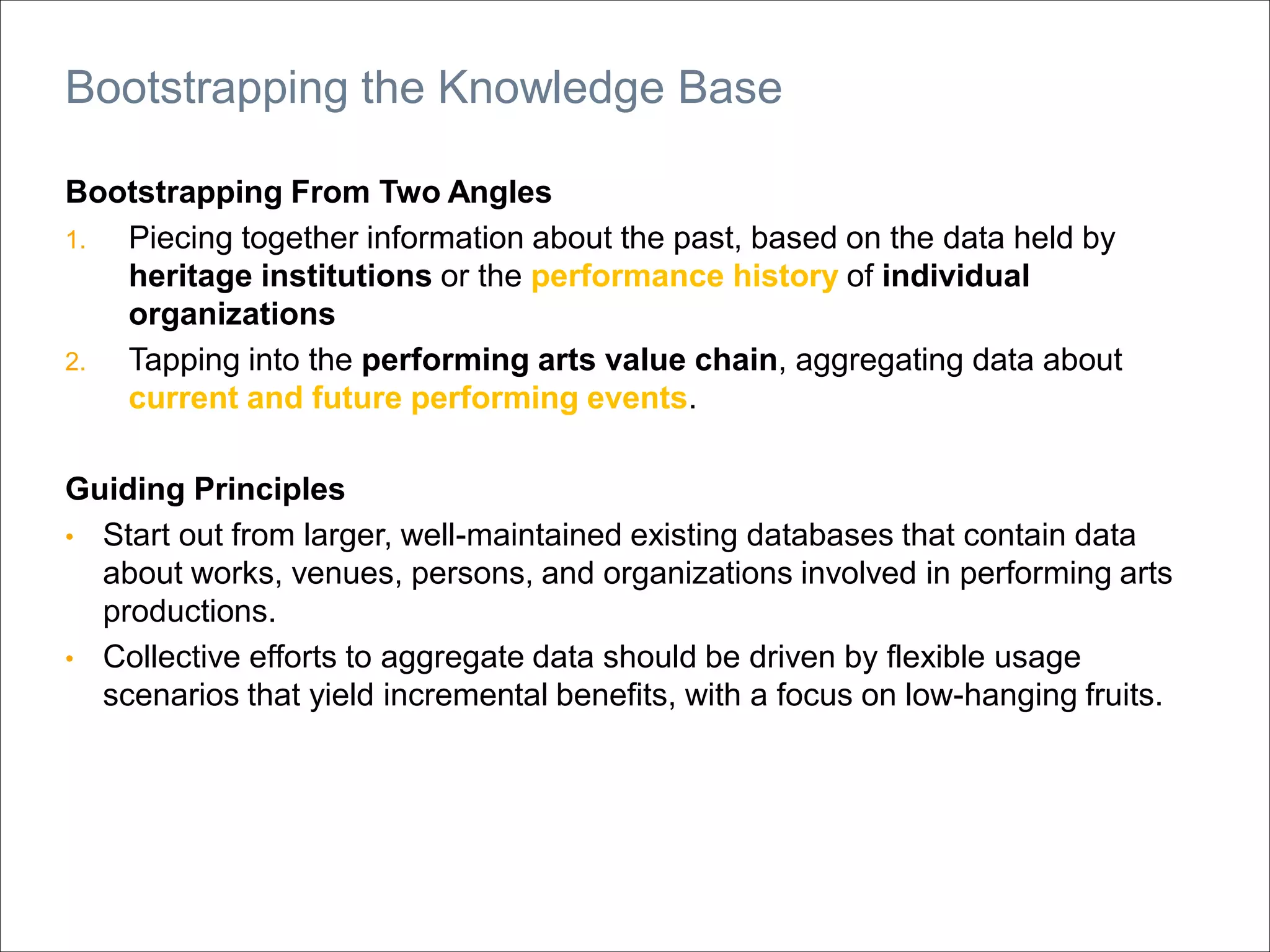 Bootstrapping the Knowledge Base

Bootstrapping From Two Angles

1. Piecing together information about the past, based on the data held by heritage institutions or the performance history of individual organizations

2. Tapping into the performing arts value chain, aggregating data about current and future performing events.

Guiding Principles

• Start out from larger, well-maintained existing databases that contain data about works, venues, persons, and organizations involved in performing arts productions.

• Collective efforts to aggregate data should be driven by flexible usage scenarios that yield incremental benefits, with a focus on low-hanging fruits.